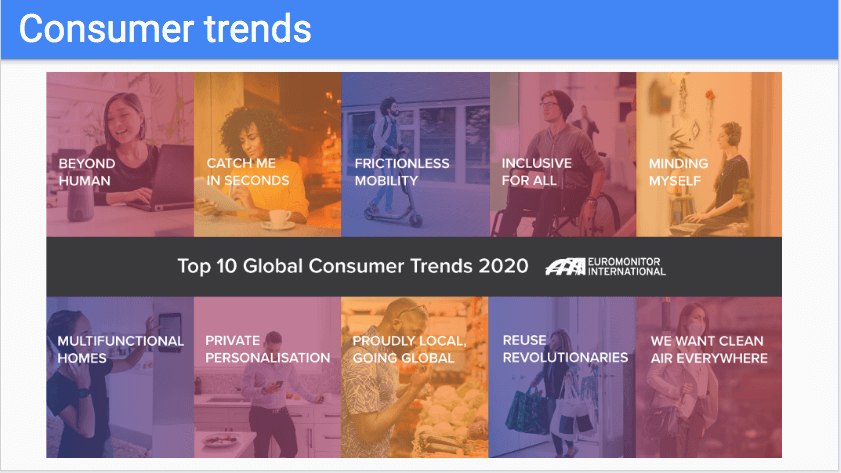 Consumer trends

BEYOND HUMAN

CATCH ME IN SECONDS

FRICTIONLESS MOBILITY

INCLUSIVE FOR ALL

MINDING MYSELF

Top 10 Global Consumer Trends 2020 EUROMONITOR INTERNATIONAL

MULTIFUNCTIONAL HOMES

PRIVATE PERSONALISATION

PROUDLY LOCAL, GOING GLOBAL

REUSE REVOLUTIONARIES

WE WANT CLEAN AIR EVERYWHERE